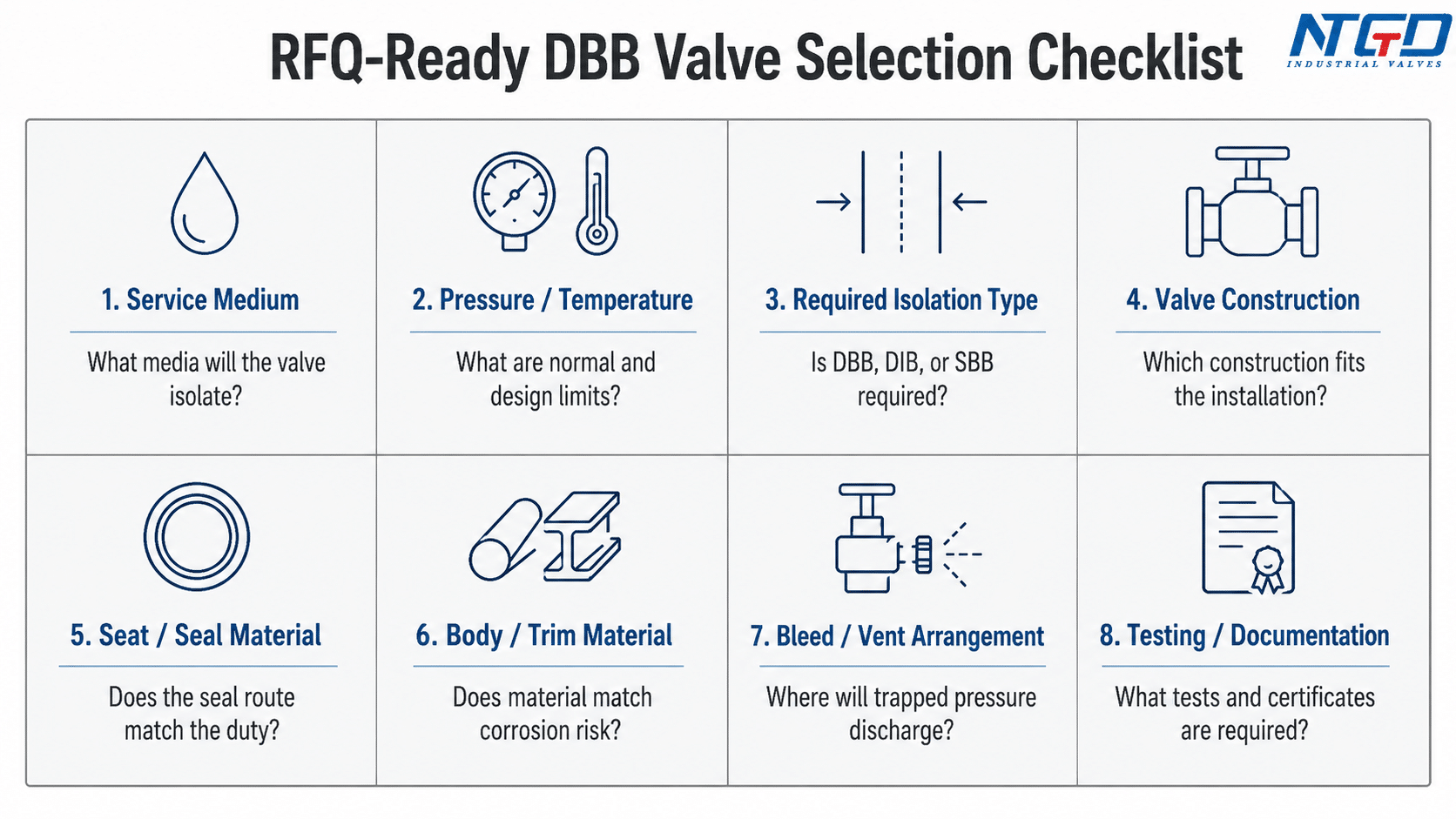 RFQ-Ready DBB Valve Selection Checklist

NTGD
INDUSTRIAL VALVES

1. Service Medium

What media will the valve isolate?

2. Pressure / Temperature

What are normal and design limits?

3. Required Isolation Type

Is DBB, DIB, or SBB required?

4. Valve Construction

Which construction fits the installation?

5. Seat / Seal Material

Does the seal route match the duty?

6. Body / Trim Material

Does material match corrosion risk?

7. Bleed / Vent Arrangement

Where will trapped pressure discharge?

8. Testing / Documentation

What tests and certificates are required?